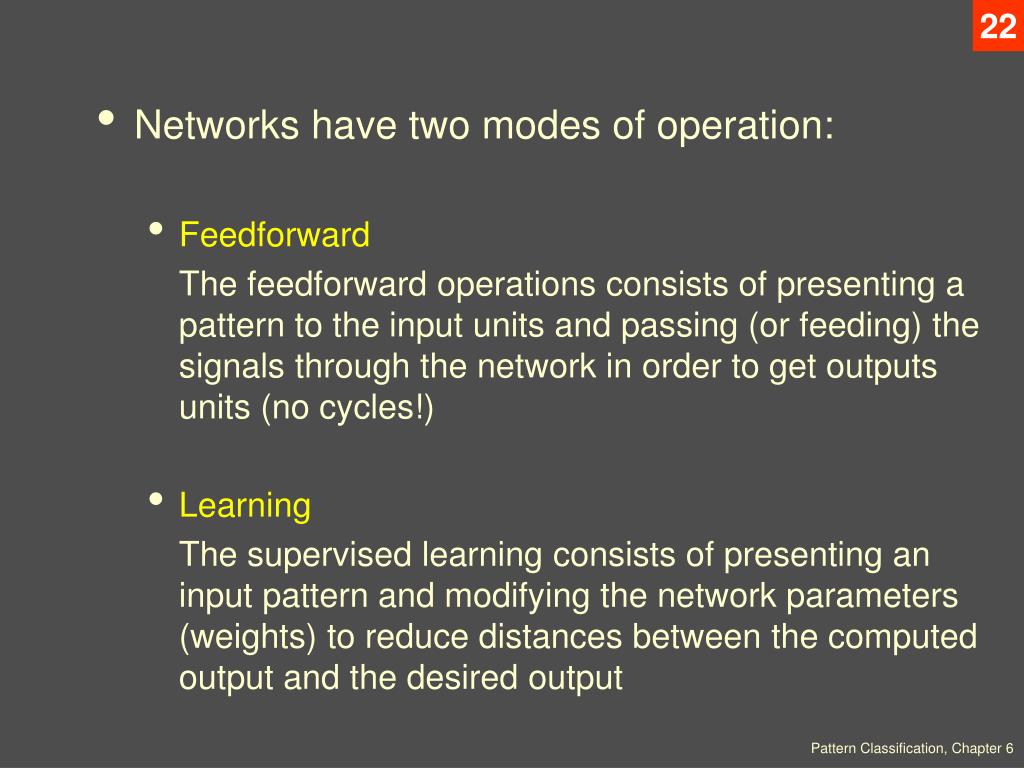 22

• Networks have two modes of operation:

• Feedforward

The feedforward operations consists of presenting a pattern to the input units and passing (or feeding) the signals through the network in order to get outputs units (no cycles!)

• Learning

The supervised learning consists of presenting an input pattern and modifying the network parameters (weights) to reduce distances between the computed output and the desired output

Pattern Classification, Chapter 6